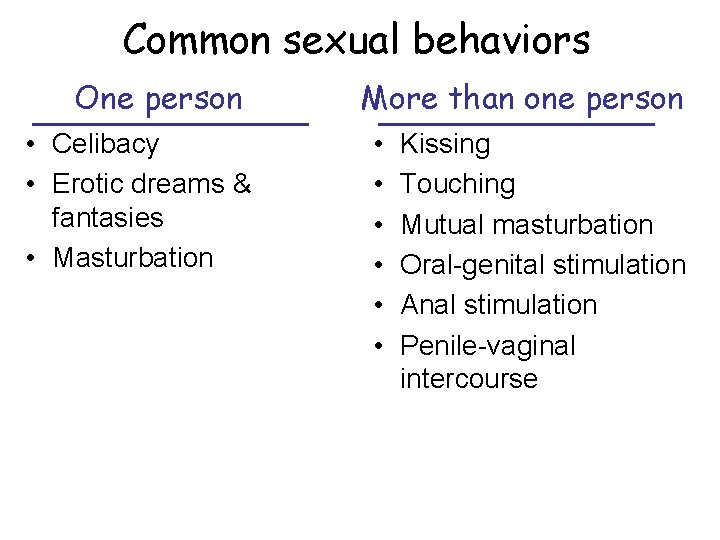 Common sexual behaviors

One person

• Celibacy
• Erotic dreams & fantasies
• Masturbation

More than one person

• Kissing
• Touching
• Mutual masturbation
• Oral-genital stimulation
• Anal stimulation
• Penile-vaginal intercourse